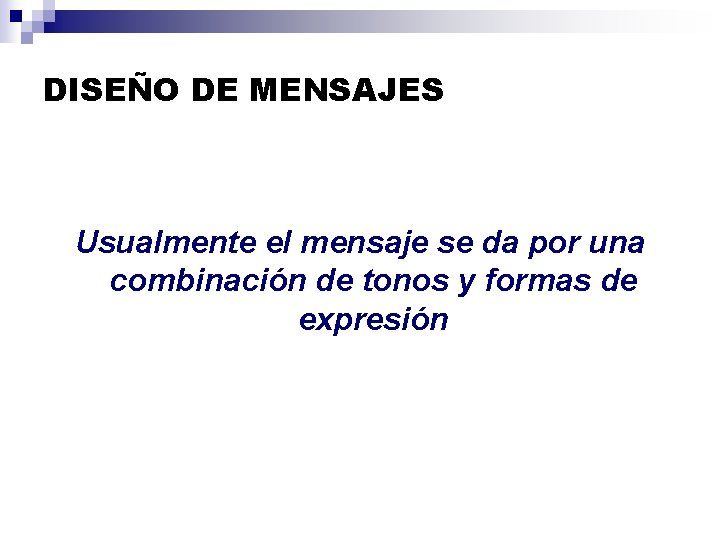 DISEÑO DE MENSAJES

Usualmente el mensaje se da por una combinación de tonos y formas de expresión